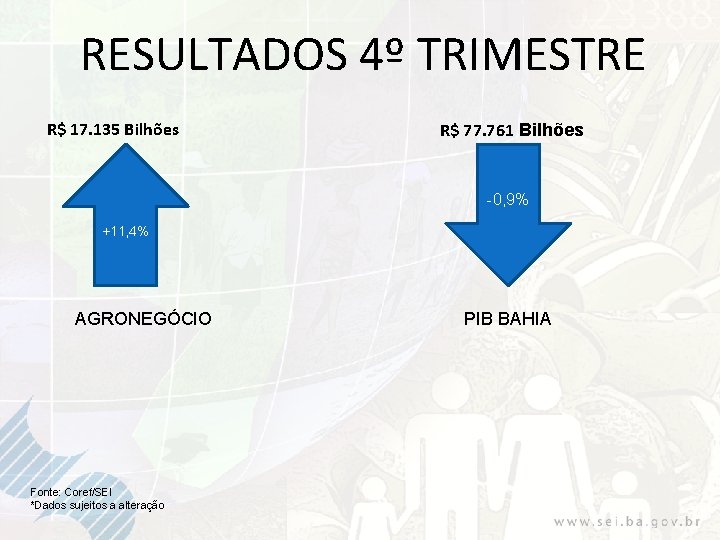 RESULTADOS 4º TRIMESTRE

R$ 17.135 Bilhões

+11,4%

AGRONEGÓCIO

R$ 77.761 Bilhões

-0,9%

PIB BAHIA

Fonte: Coref/SEI
*Dados sujeitos a alteração

www.sei.ba.gov.br